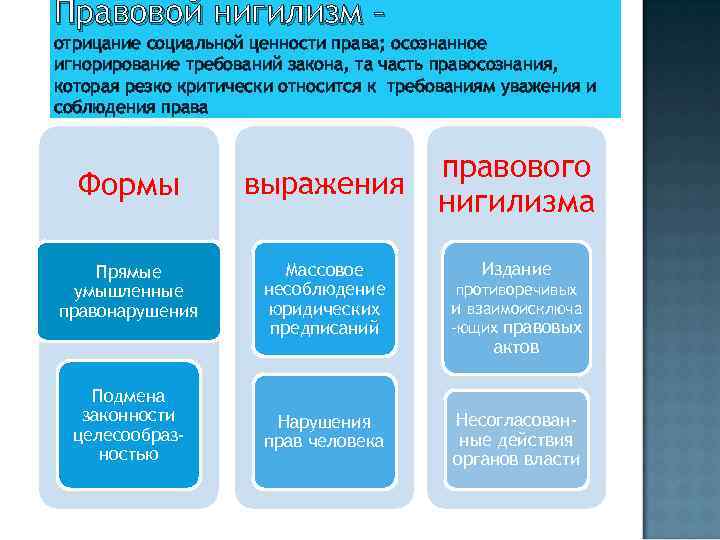 Правовой нигилизм –
отрицание социальной ценности права; осознанное игнорирование требований закона, та часть правосознания, которая резко критически относится к требованиям уважения и соблюдения права

Формы

Прямые умышленные правонарушения

Подмена законности целесообразностью

выражения

Массовое несоблюдение юридических предписаний

Нарушения прав человека

правового нигилизма

Издание противоречивых и взаимоисключающих правовых актов

Несогласованные действия органов власти